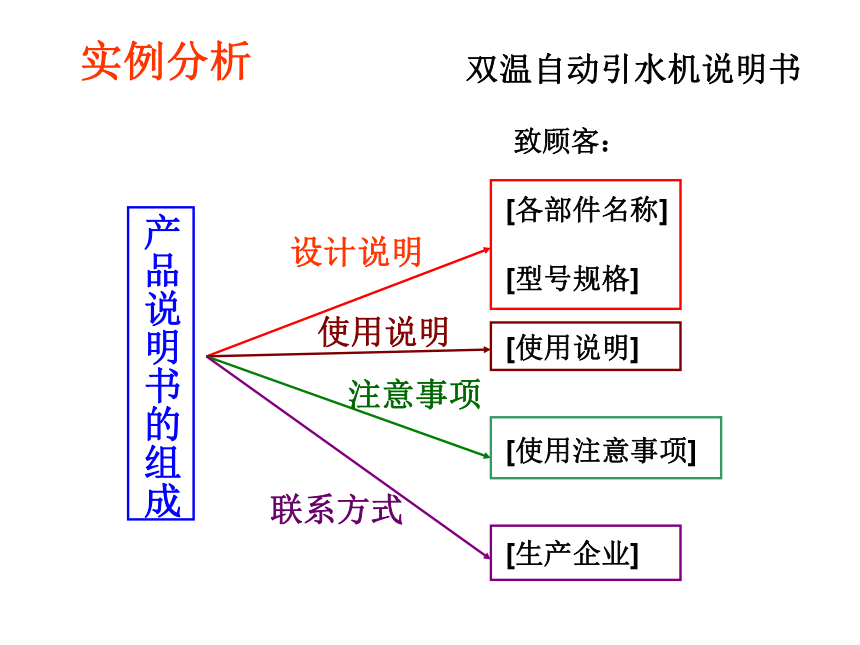 实例分析

双温自动引水机说明书

致顾客：

产品说明书的组成

设计说明

[各部件名称]

[型号规格]

使用说明

[使用说明]

注意事项

[使用注意事项]

联系方式

[生产企业]